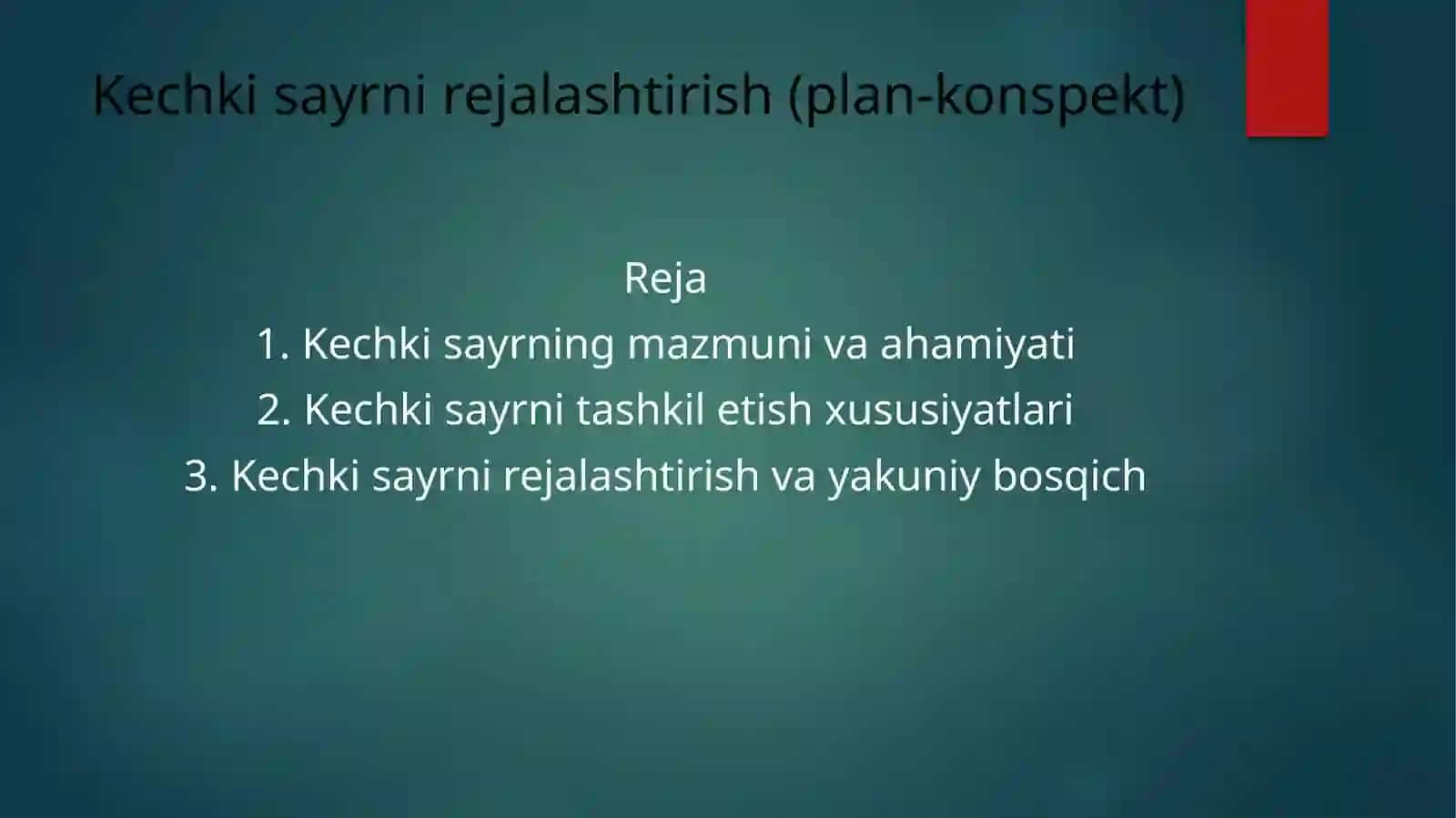 Kechki sayrni rejalashtirish (plan-konspekt)

Reja
1. Kechki sayrning mazmuni va ahamiyati
2. Kechki sayrni tashkil etish xususiyatlari
3. Kechki sayrni rejalashtirish va yakuniy bosqich